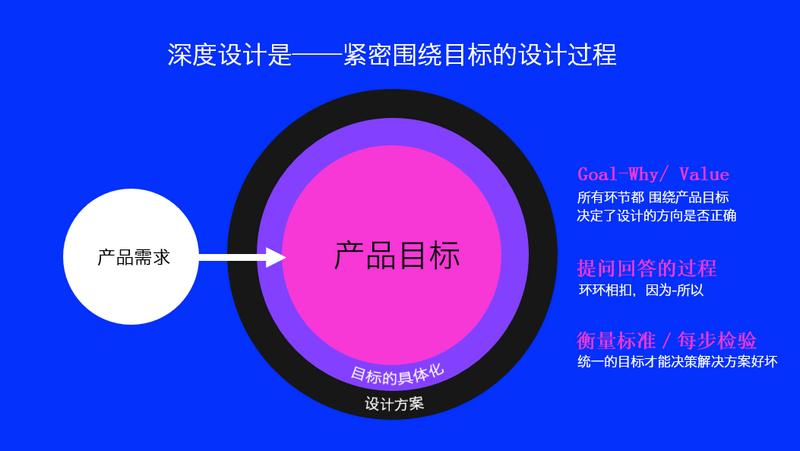 深度设计是——紧密围绕目标的设计过程

产品需求

产品目标

目标的具体化

设计方案

Goal-Why/ Value
所有环节都 围绕产品目标
决定了设计的方向是否正确

提问回答的过程
环环相扣，因为-所以

衡量标准 / 每步检验
统一的目标才能决策解决方案好坏